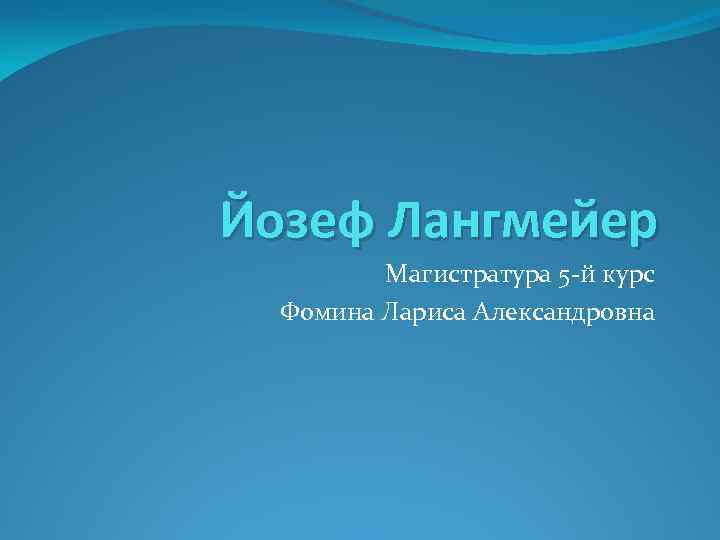 Йозеф Лангмейер

Магистратура 5-й курс
Фомина Лариса Александровна